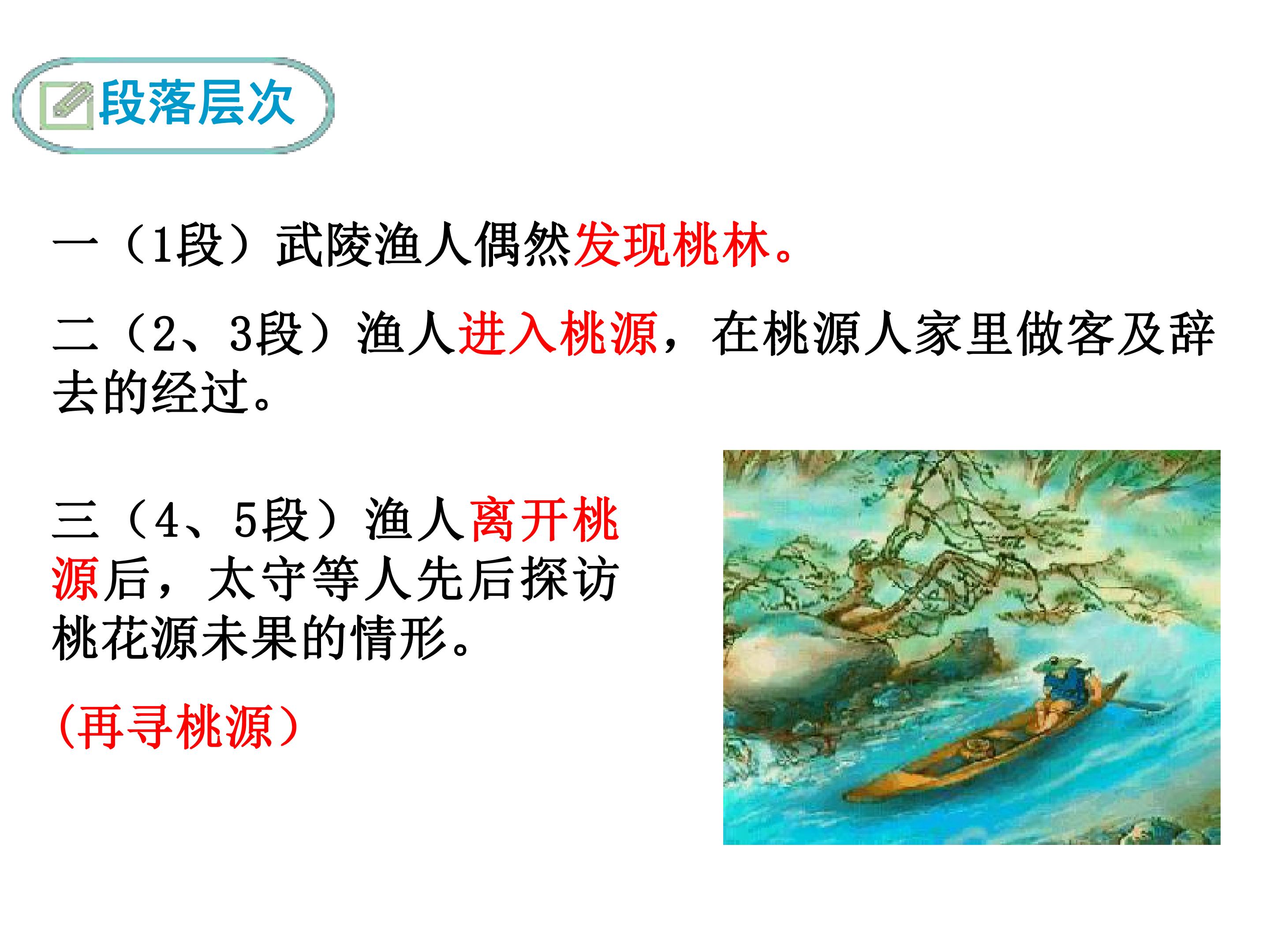 段落层次

一（1段）武陵渔人偶然发现桃林。

二（2、3段）渔人进入桃源，在桃源人家里做客及辞去的经过。

三（4、5段）渔人离开桃源后，太守等人先后探访桃花源未果的情形。

（再寻桃源）